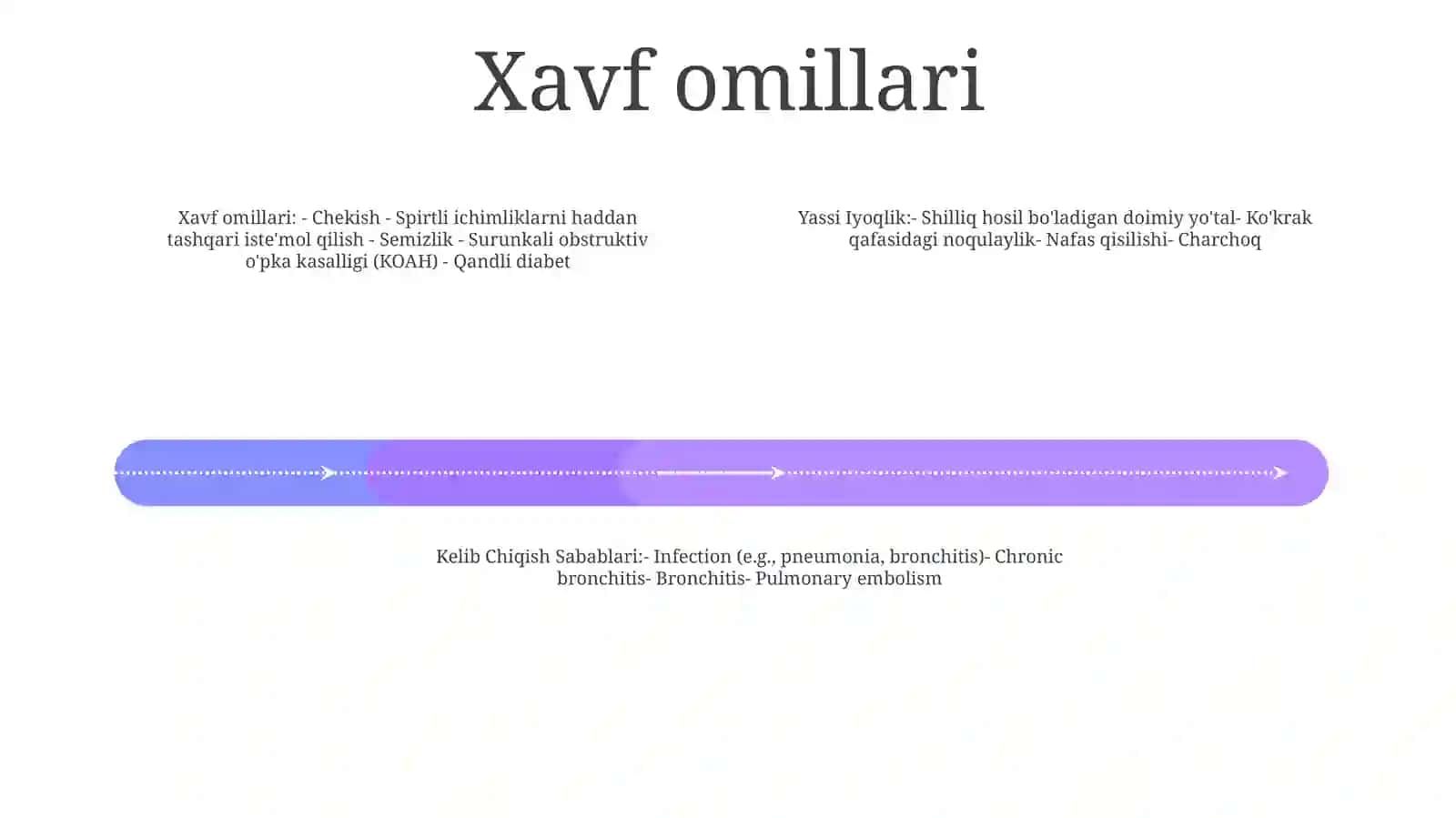 Xavf omillari

Xavf omillari: - Chekish - Spirtli ichimliklarni haddan tashqari iste'mol qilish - Semizlik - Surunkali obstruktiv o'pka kasalligi (KOAH) - Qandli diabet

Yassi Iyoqlik:- Shilliq hosil bo'ladigan doimiy yo'tal- Ko'krak qafasidagi noqulaylik- Nafas qisilishi- Charchoq

Kelib Chiqish Sabablari:- Infection (e.g., pneumonia, bronchitis)- Chronic bronchitis- Bronchitis- Pulmonary embolism